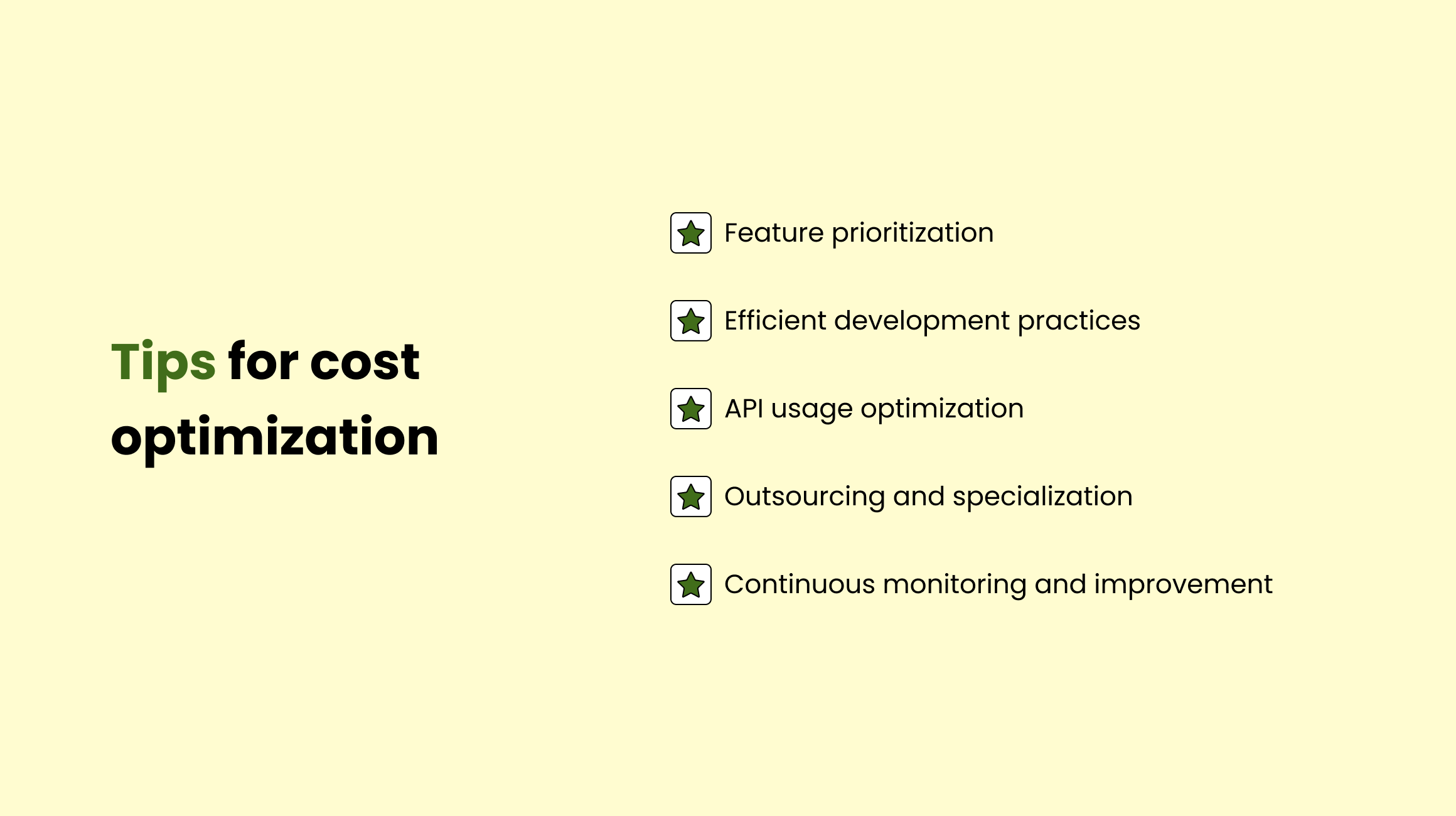 Tips for cost optimization

Feature prioritization

Efficient development practices

API usage optimization

Outsourcing and specialization

Continuous monitoring and improvement